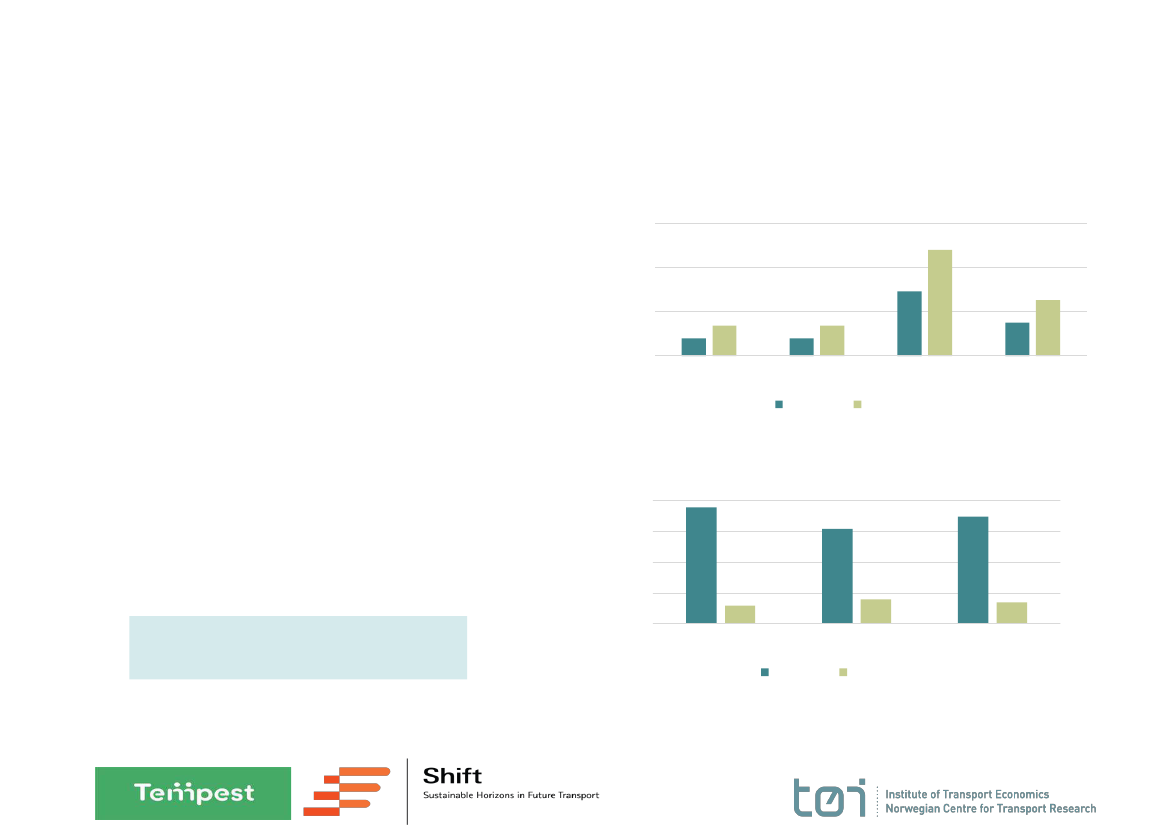 Tempest

Shift
Sustainable Horizons in Future Transport

tøi
Institute of Transport Economics
Norwegian Centre for Transport Research